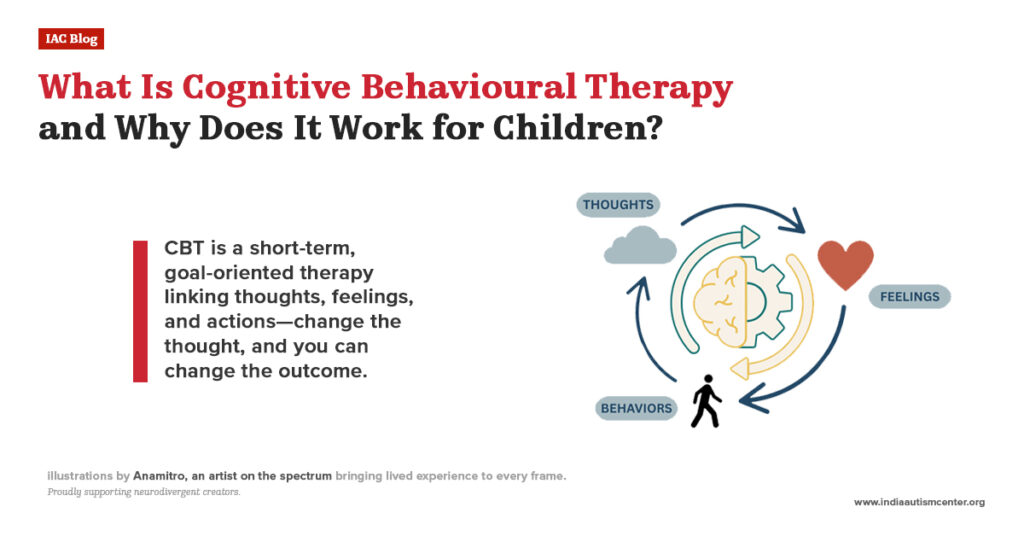 IAC Blog

What Is Cognitive Behavioural Therapy and Why Does It Work for Children?

CBT is a short-term, goal-oriented therapy linking thoughts, feelings, and actions—change the thought, and you can change the outcome.

THOUGHTS

FEELINGS

BEHAVIORS

illustrations by Anamitro, an artist on the spectrum bringing lived experience to every frame.

Proudly supporting neurodivergent creators.

www.indiaautismcenter.org